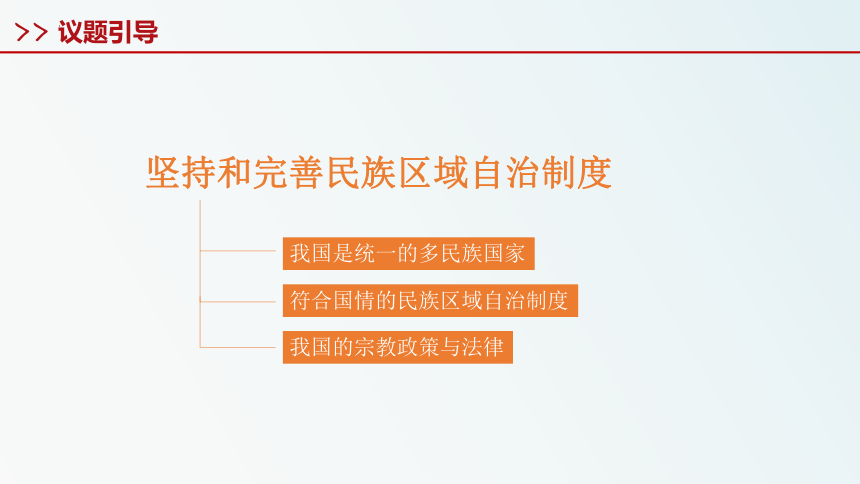 >> 议题引导

坚持和完善民族区域自治制度

我国是统一的多民族国家

符合国情的民族区域自治制度

我国的宗教政策与法律